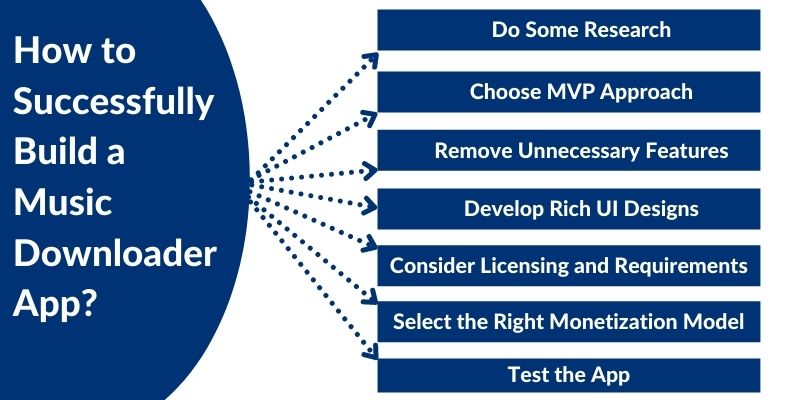 How to Successfully Build a Music Downloader App?

Do Some Research

Choose MVP Approach

Remove Unnecessary Features

Develop Rich UI Designs

Consider Licensing and Requirements

Select the Right Monetization Model

Test the App